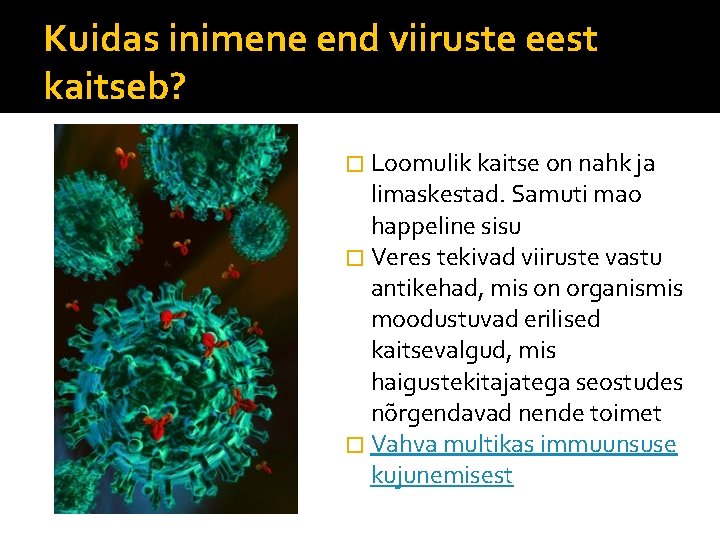 Kuidas inimene end viiruste eest kaitseb?

Loomulik kaitse on nahk ja limaskestad. Samuti mao happeline sisu

Veres tekivad viiruste vastu antikehad, mis on organismis moodustuvad erilised kaitsevalgud, mis haigustekitajatega seostudes nõrgendavad nende toimet

Vahva multikas immuunsuse kujunemisest